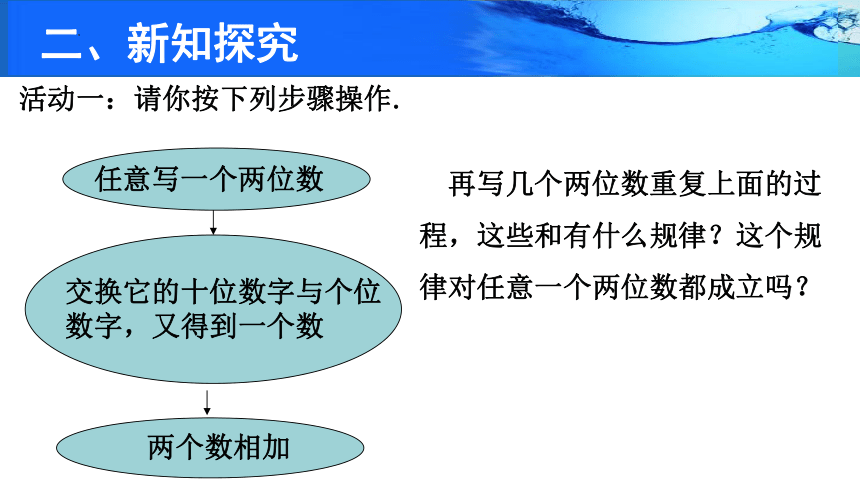 二、新知探究

活动一：请你按下列步骤操作.

任意写一个两位数

交换它的十位数字与个位数字，又得到一个数

两个数相加

再写几个两位数重复上面的过程，这些和有什么规律？这个规律对任意一个两位数都成立吗？